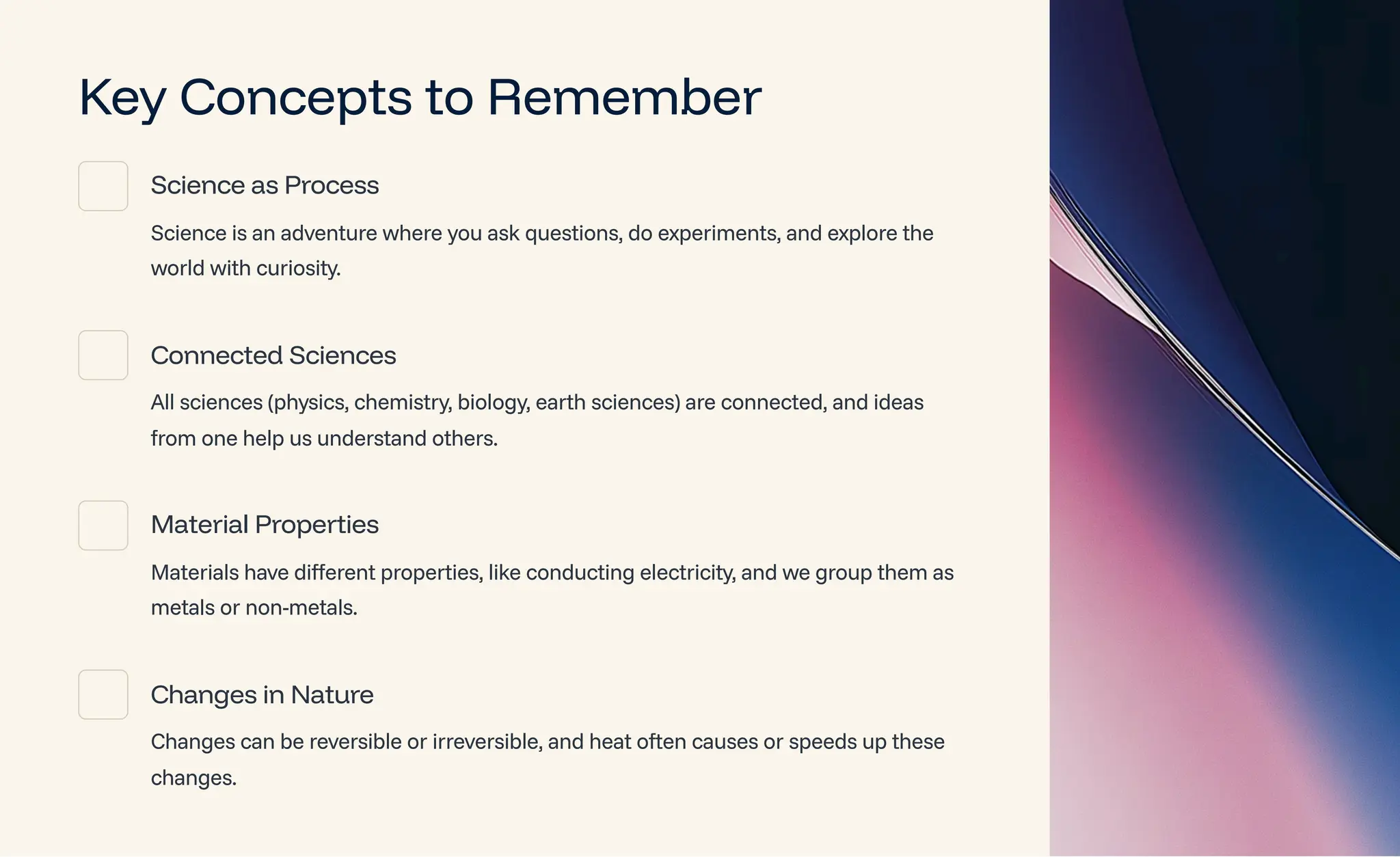 Key Concepts to Remember

Science as Process

Science is an adventure where you ask questions, do experiments, and explore the world with curiosity.

Connected Sciences

All sciences (physics, chemistry, biology, earth sciences) are connected, and ideas from one help us understand others.

Material Properties

Materials have different properties, like conducting electricity, and we group them as metals or non-metals.

Changes in Nature

Changes can be reversible or irreversible, and heat often causes or speeds up these changes.